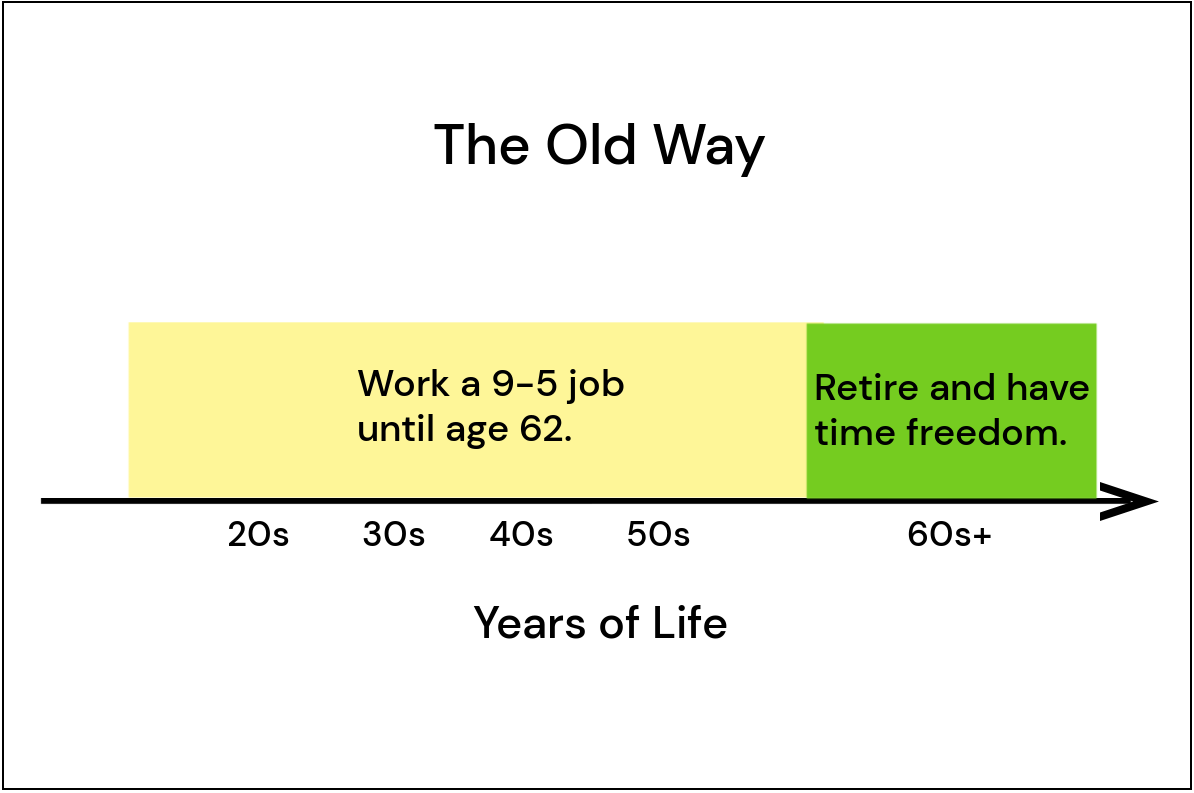 The Old Way

Work a 9-5 job until age 62.

Retire and have time freedom.

20s 30s 40s 50s 60s+

Years of Life